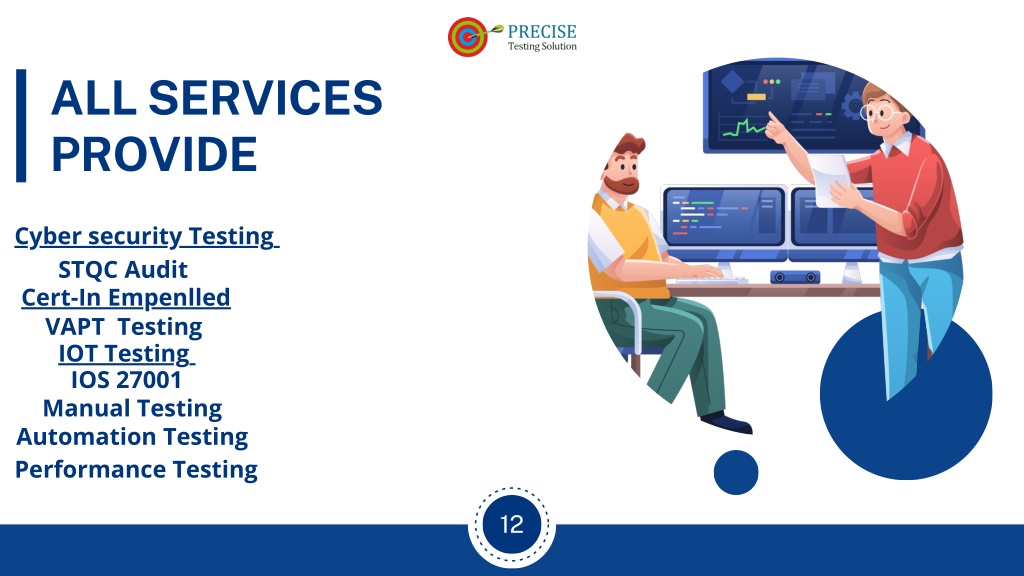 PRECISE
Testing Solution

ALL SERVICES PROVIDE

Cyber security Testing
STQC Audit
Cert-In Empenlled
VAPT Testing
IOT Testing
IOS 27001
Manual Testing
Automation Testing
Performance Testing

12